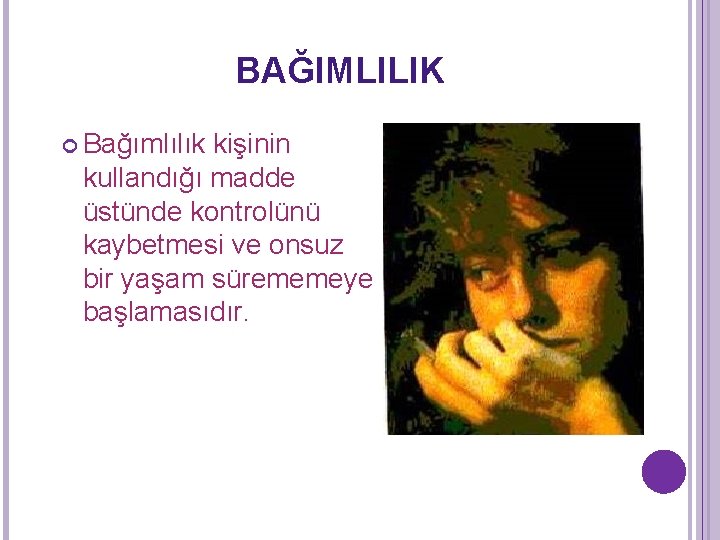 BAĞIMLILIK

Bağımlılık kişinin kullandığı madde üstünde kontrolünü kaybetmesi ve onsuz bir yaşam sürememeye başlamasıdır.